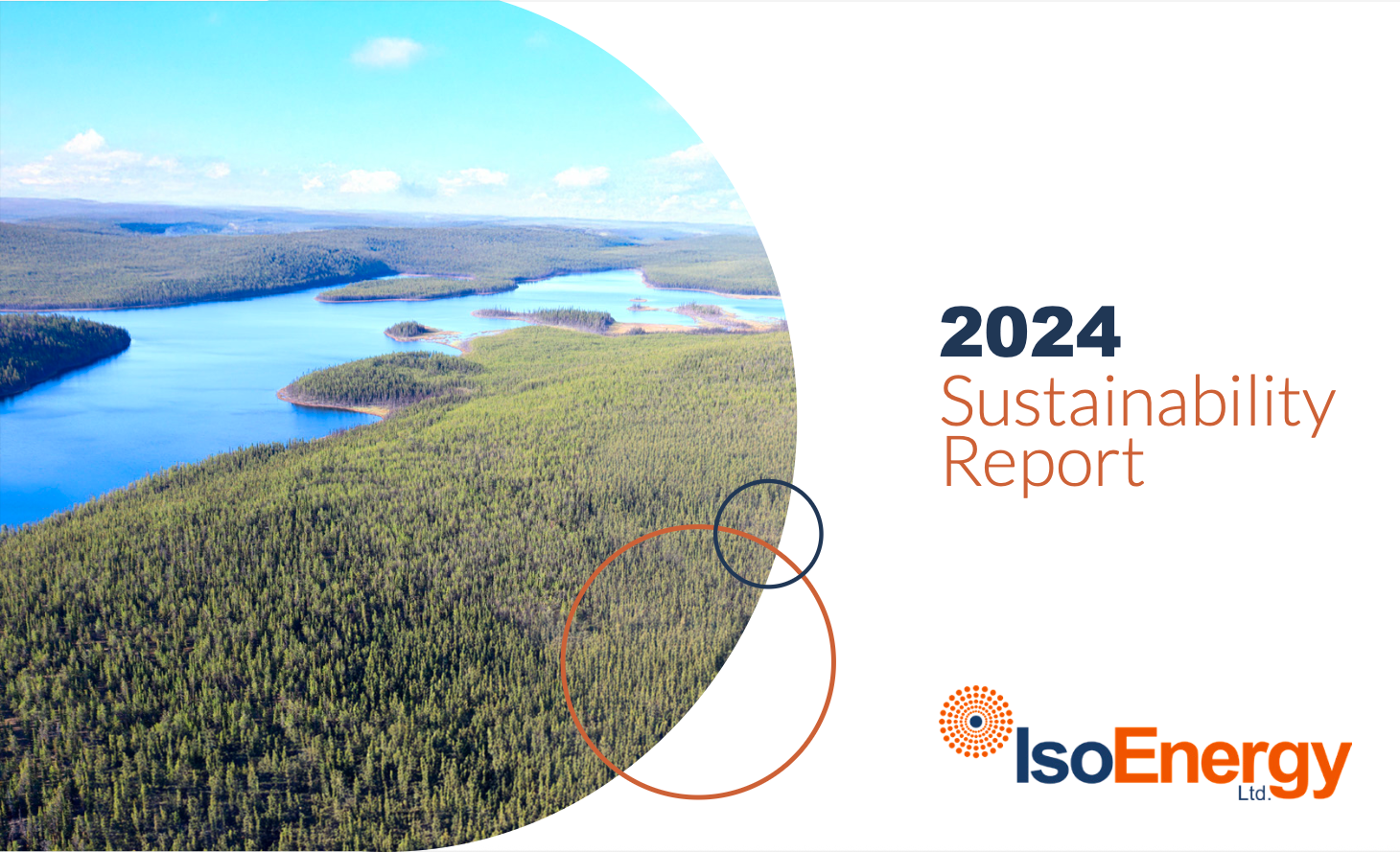 2024
Sustainability Report

IsoEnergy Ltd.